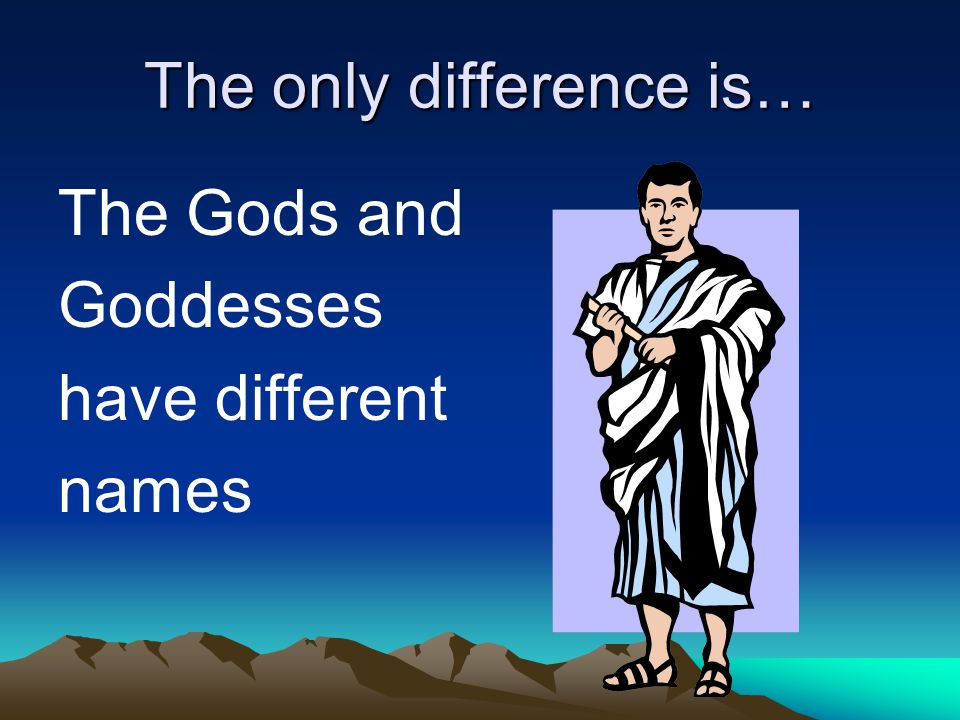 The only difference is…

The Gods and Goddesses have different names